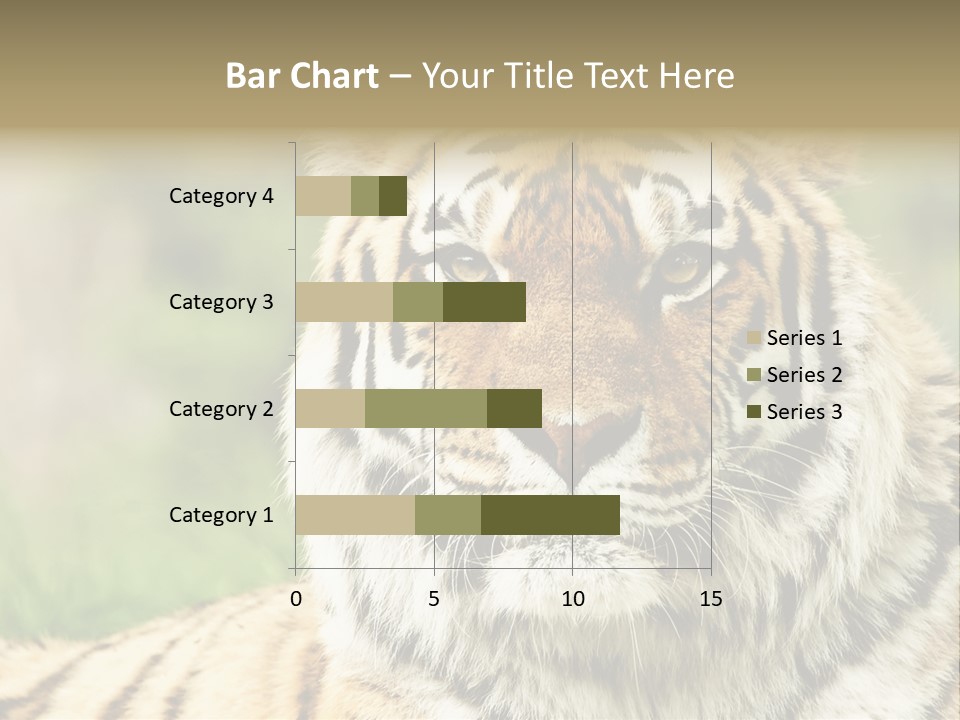 Bar Chart – Your Title Text Here

Category 4
Category 3
Category 2
Category 1

0
5
10
15

Series 1
Series 2
Series 3